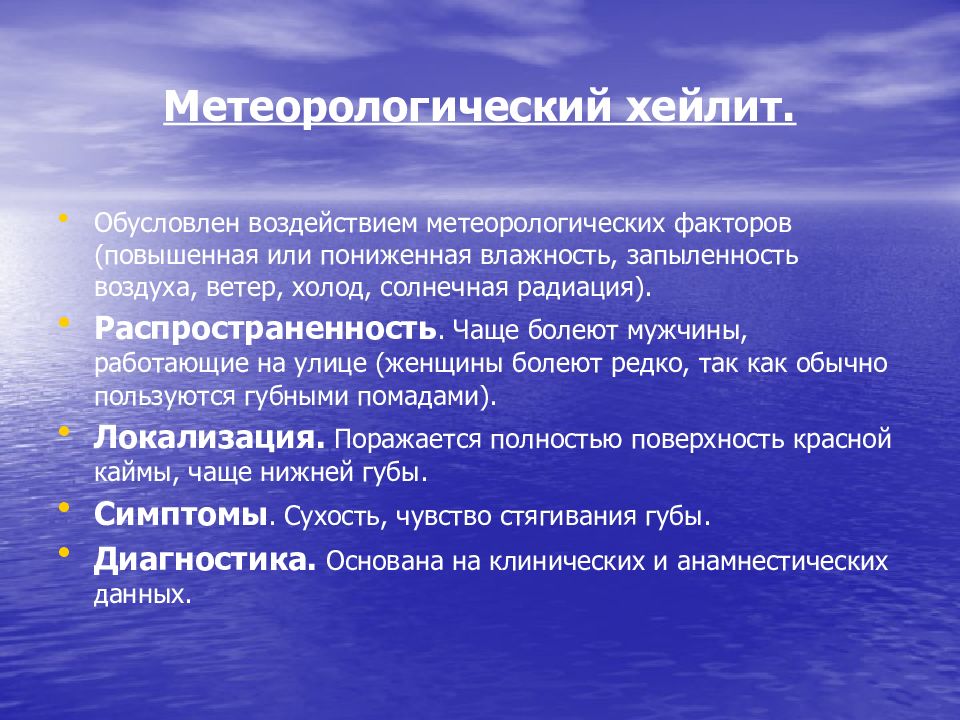 Метеорологический хейлит.

• Обусловлен воздействием метеорологических факторов (повышенная или пониженная влажность, запыленность воздуха, ветер, холод, солнечная радиация).
• Распространенность. Чаще болеют мужчины, работающие на улице (женщины болеют редко, так как обычно пользуются губными помадами).
• Локализация. Поражается полностью поверхность красной каймы, чаще нижней губы.
• Симптомы. Сухость, чувство стягивания губы.
• Диагностика. Основана на клинических и анамнестических данных.